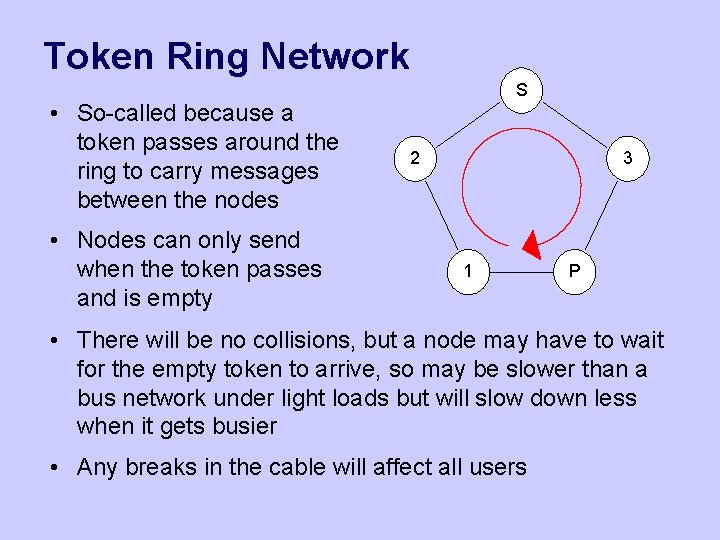 Token Ring Network

• So-called because a token passes around the ring to carry messages between the nodes

• Nodes can only send when the token passes and is empty

S

2

3

1

P

• There will be no collisions, but a node may have to wait for the empty token to arrive, so may be slower than a bus network under light loads but will slow down less when it gets busier

• Any breaks in the cable will affect all users